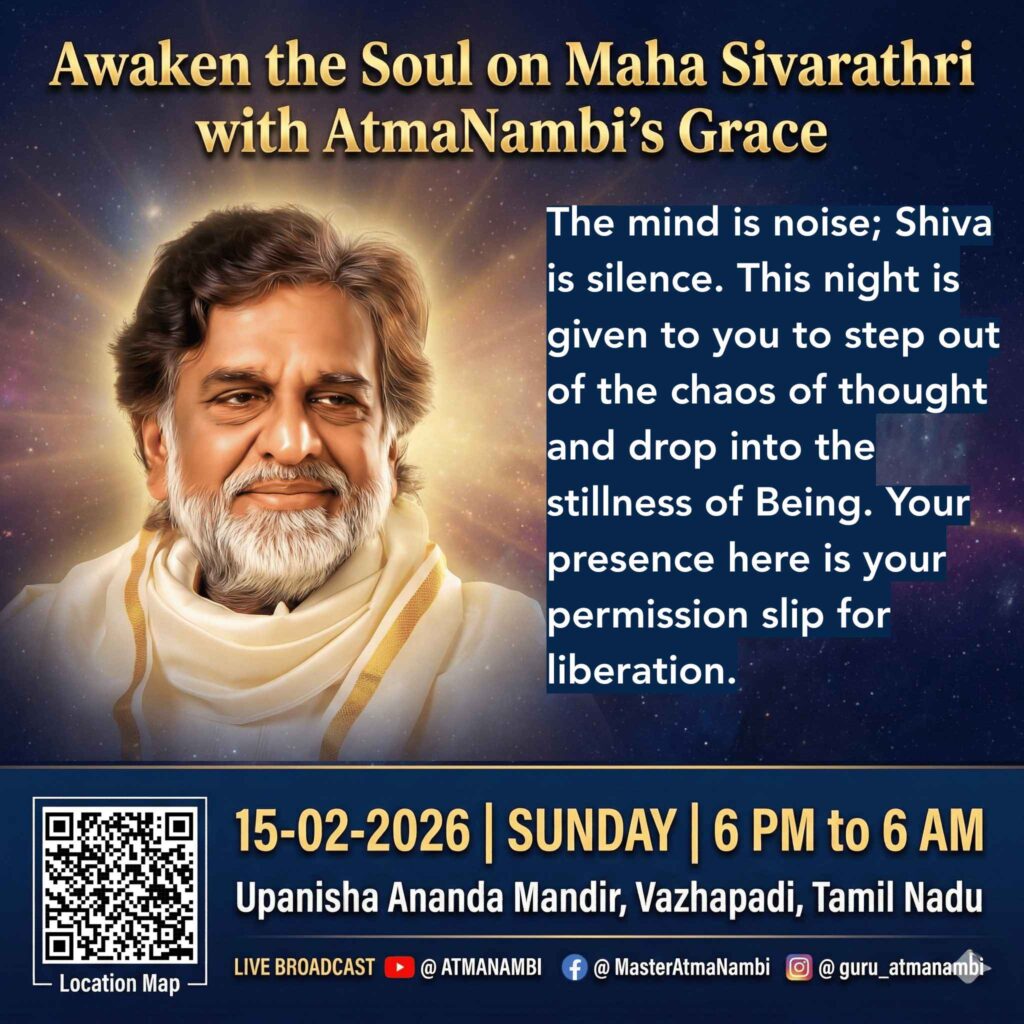 Awaken the Soul on Maha Sivarathri with AtmaNambi's Grace

The mind is noise; Shiva is silence. This night is given to you to step out of the chaos of thought and drop into the stillness of Being. Your presence here is your permission slip for liberation.

Location Map

15-02-2026 | SUNDAY | 6 PM to 6 AM

Upanisha Ananda Mandir, Vazhapadi, Tamil Nadu

LIVE BROADCAST @ ATMANAMBI @ MasterAtmaNambi @ guru_atmanambi